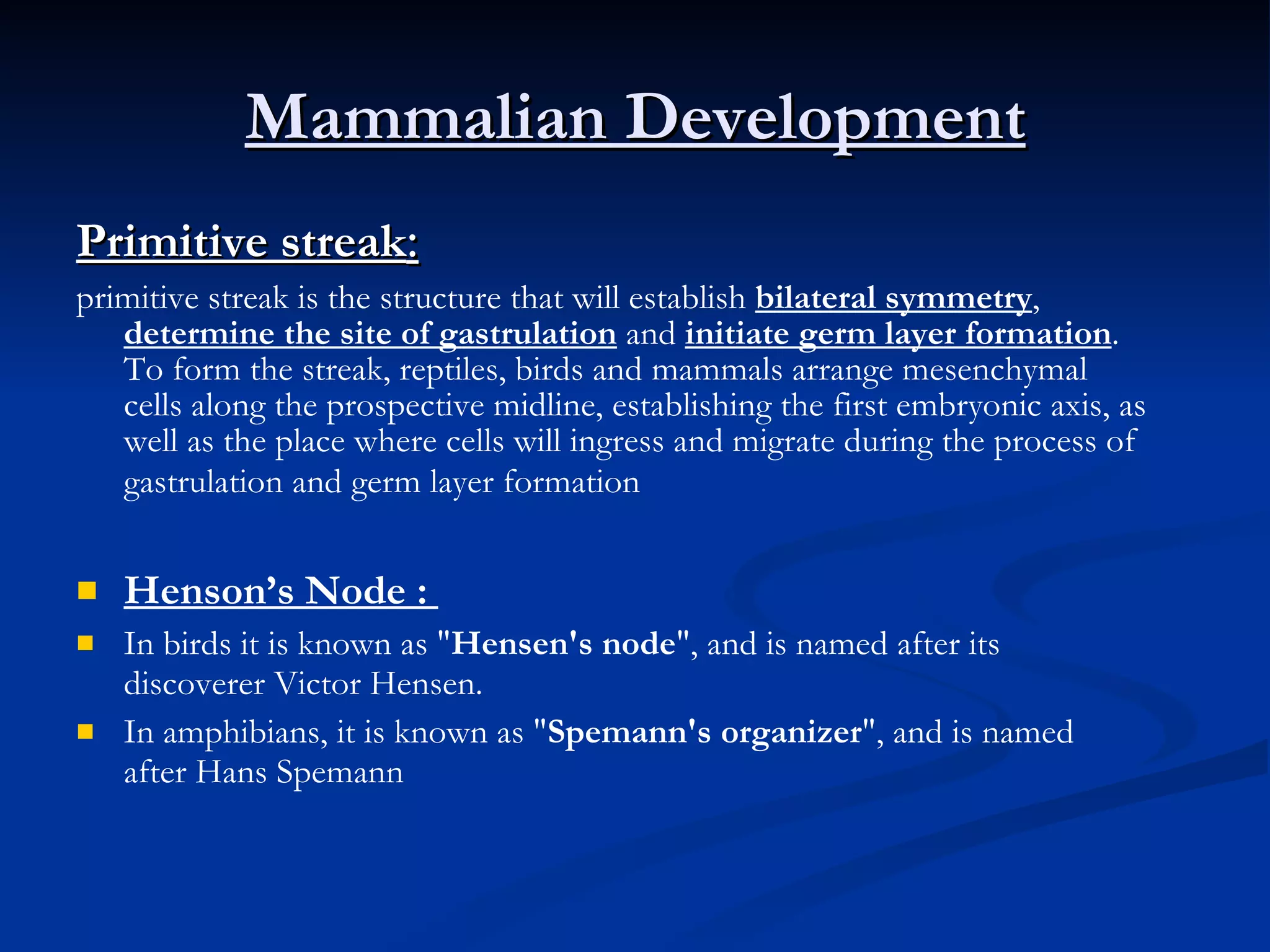 Mammalian Development

Primitive streak:

primitive streak is the structure that will establish bilateral symmetry, determine the site of gastrulation and initiate germ layer formation. To form the streak, reptiles, birds and mammals arrange mesenchymal cells along the prospective midline, establishing the first embryonic axis, as well as the place where cells will ingress and migrate during the process of gastrulation and germ layer formation

Henson’s Node :

In birds it is known as "Hensen's node", and is named after its discoverer Victor Hensen.

In amphibians, it is known as "Spemann's organizer", and is named after Hans Spemann